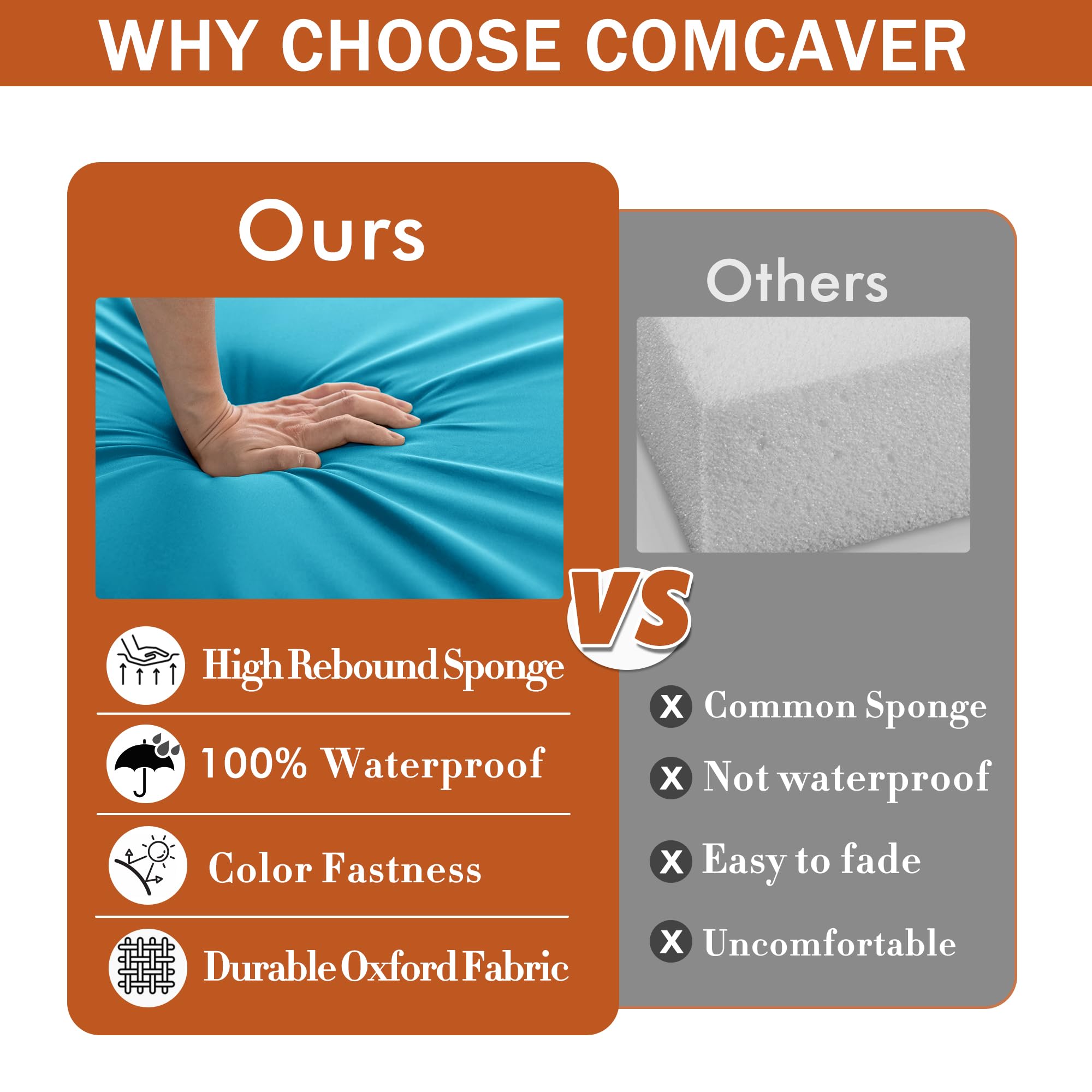 WHY CHOOSE COMCAVER

Ours

High Rebound Sponge

100% Waterproof

Color Fastness

Durable Oxford Fabric

VS

Others

X Common Sponge

X Not waterproof

X Easy to fade

X Uncomfortable